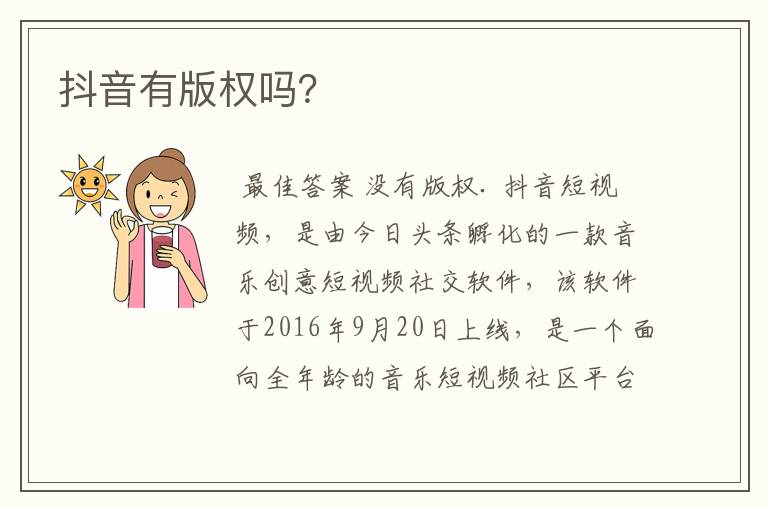 抖音有版权吗?

最佳答案 没有版权. 抖音短视频，是由今日头条孵化的一款音乐创意短视频社交软件，该软件于2016年9月20日上线，是一个面向全年龄的音乐短视频社区平台